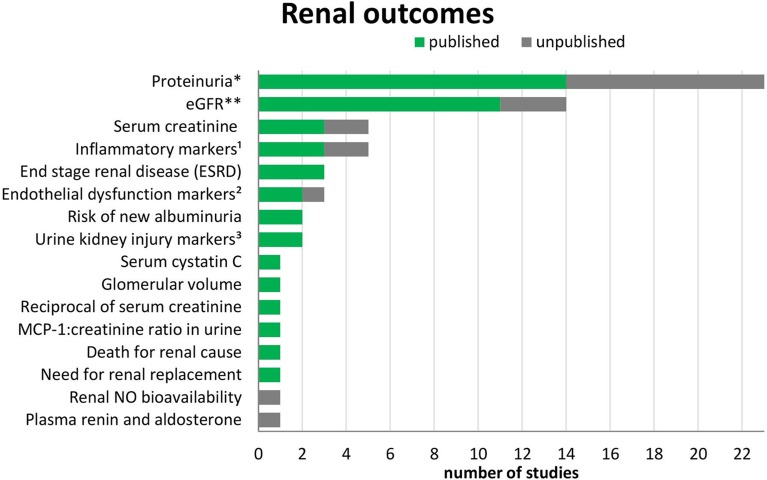 Renal outcomes

published unpublished

Proteinuria*
eGFR**
Serum creatinine
Inflammatory markers¹
End stage renal disease (ESRD)
Endothelial dysfunction markers²
Risk of new albuminuria
Urine kidney injury markers³
Serum cystatin C
Glomerular volume
Reciprocal of serum creatinine
MCP-1:creatinine ratio in urine
Death for renal cause
Need for renal replacement
Renal NO bioavailability
Plasma renin and aldosterone

0 2 4 6 8 10 12 14 16 18 20 22
number of studies